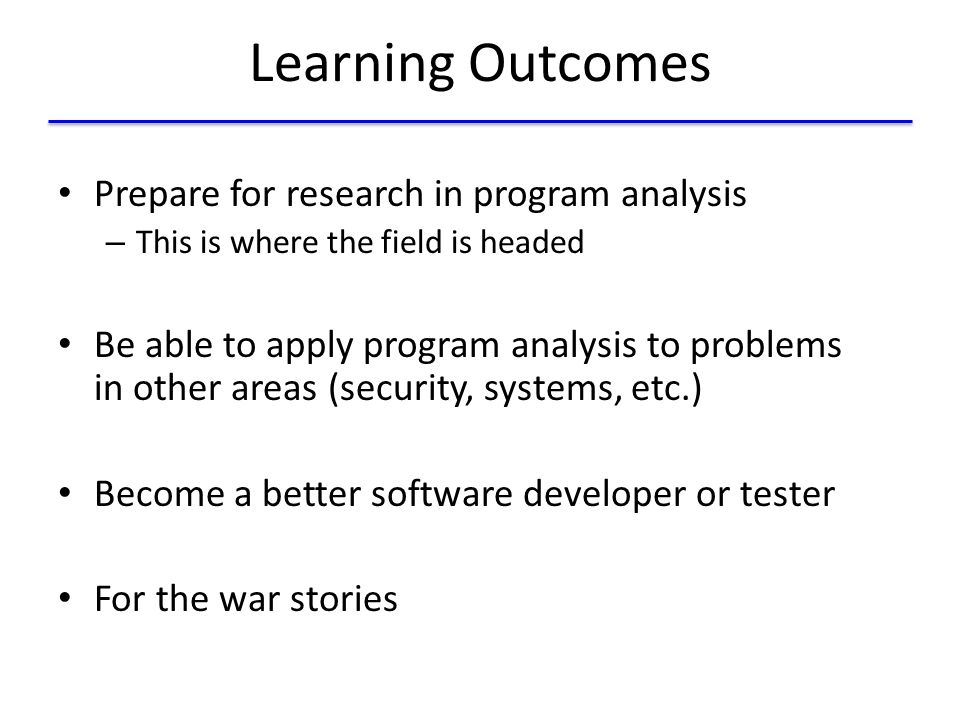 Learning Outcomes

• Prepare for research in program analysis
– This is where the field is headed

• Be able to apply program analysis to problems in other areas (security, systems, etc.)

• Become a better software developer or tester

• For the war stories